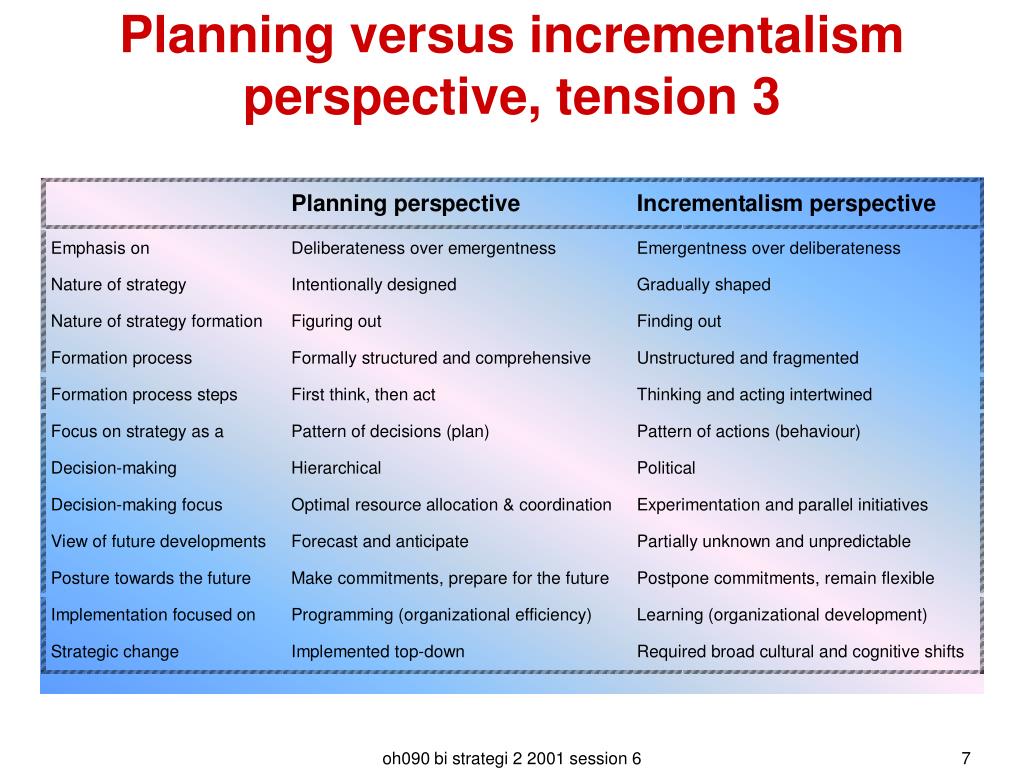 Planning versus incrementalism perspective, tension 3

| | Planning perspective | Incrementalism perspective |
|---|---|---|
| Emphasis on | Deliberateness over emergentness | Emergentness over deliberateness |
| Nature of strategy | Intentionally designed | Gradually shaped |
| Nature of strategy formation | Figuring out | Finding out |
| Formation process | Formally structured and comprehensive | Unstructured and fragmented |
| Formation process steps | First think, then act | Thinking and acting intertwined |
| Focus on strategy as a | Pattern of decisions (plan) | Pattern of actions (behaviour) |
| Decision-making | Hierarchical | Political |
| Decision-making focus | Optimal resource allocation & coordination | Experimentation and parallel initiatives |
| View of future developments | Forecast and anticipate | Partially unknown and unpredictable |
| Posture towards the future | Make commitments, prepare for the future | Postpone commitments, remain flexible |
| Implementation focused on | Programming (organizational efficiency) | Learning (organizational development) |
| Strategic change | Implemented top-down | Required broad cultural and cognitive shifts |

oh090 bi strategi 2 2001 session 6

7